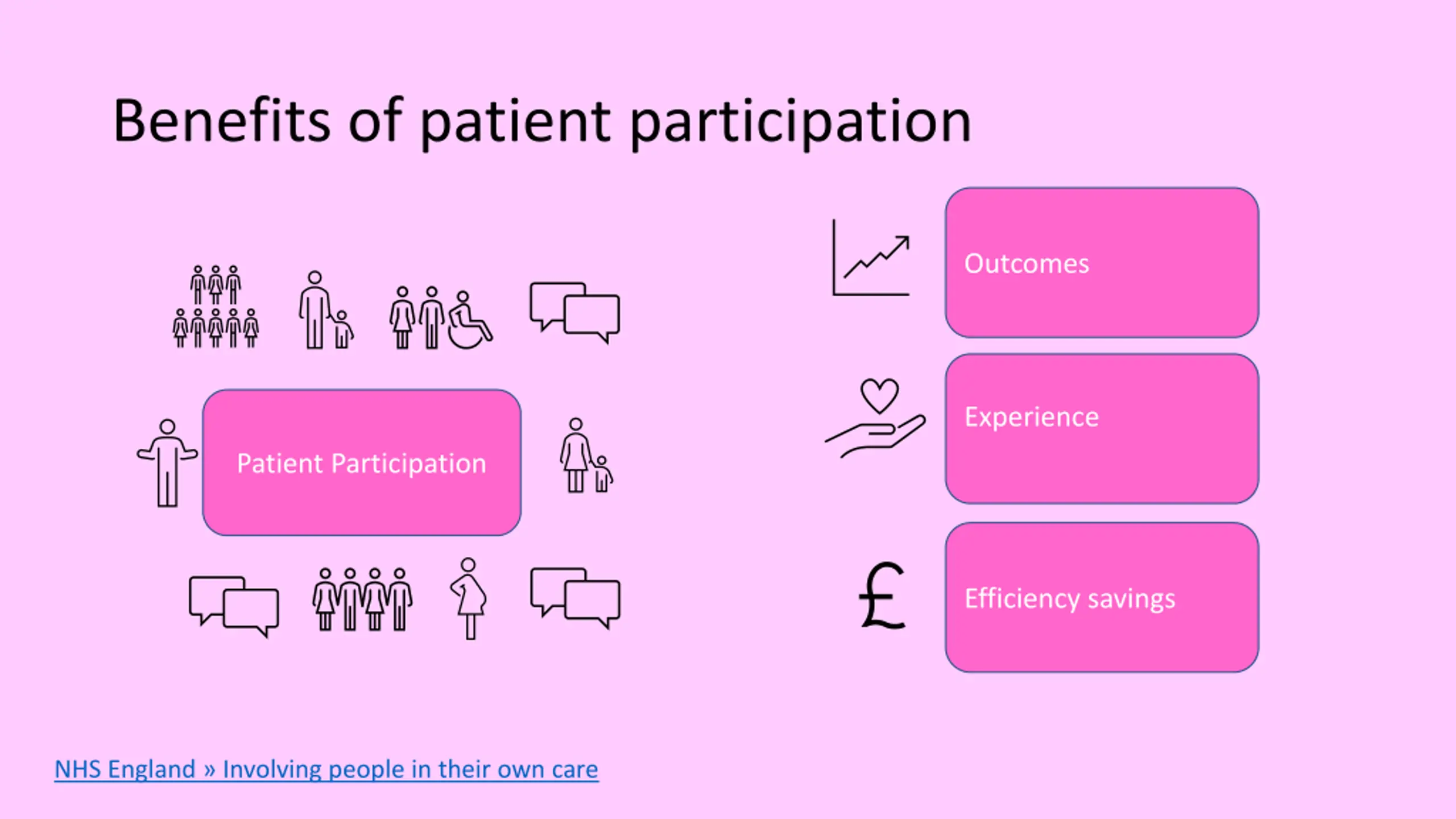 Benefits of patient participation

Patient Participation

Outcomes

Experience

£

Efficiency savings

NHS England » Involving people in their own care